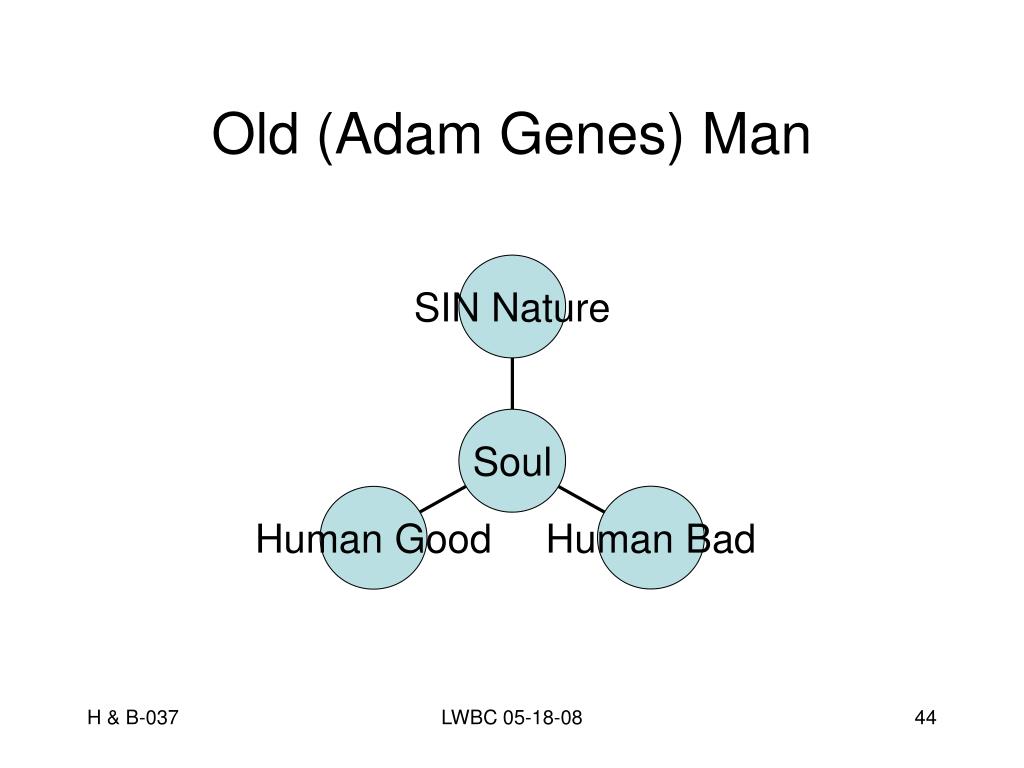 Old (Adam Genes) Man

SIN Nature

Soul

Human Good

Human Bad

H & B-037

LWBC 05-18-08

44